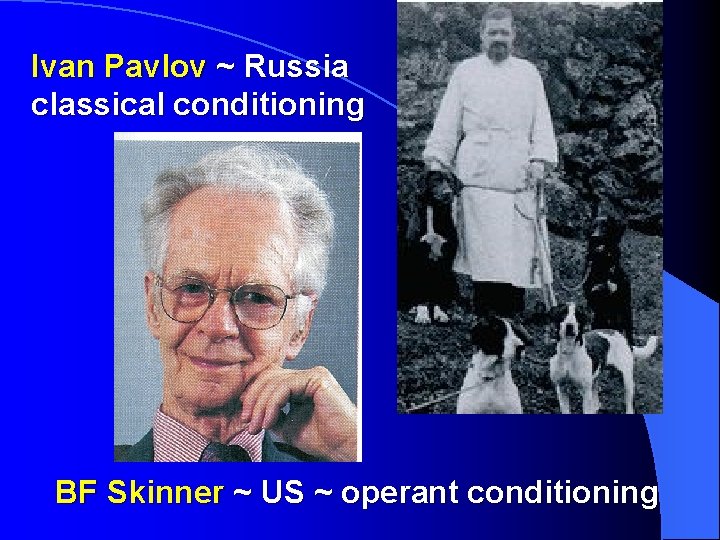 Ivan Pavlov ~ Russia
classical conditioning

BF Skinner ~ US ~ operant conditioning